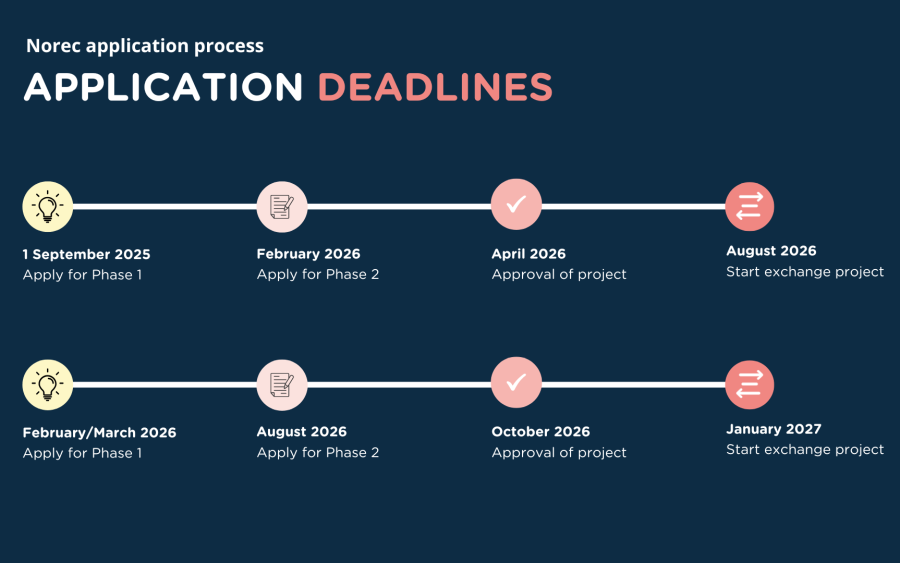 Norec application process

APPLICATION DEADLINES

1 September 2025
Apply for Phase 1

February 2026
Apply for Phase 2

April 2026
Approval of project

August 2026
Start exchange project

February/March 2026
Apply for Phase 1

August 2026
Apply for Phase 2

October 2026
Approval of project

January 2027
Start exchange project